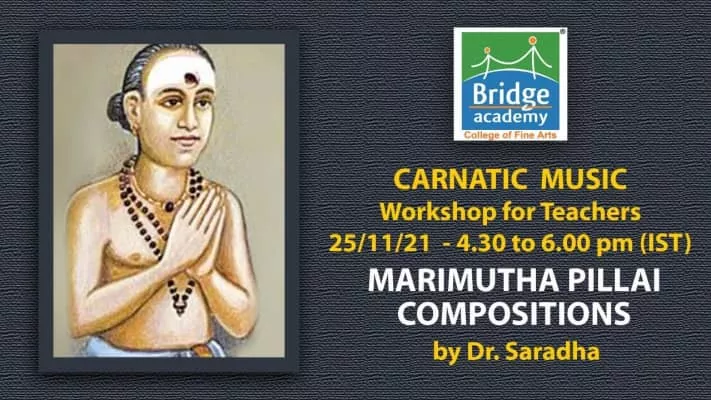 Bridge academy
College of Fine Arts

CARNATIC MUSIC
Workshop for Teachers
25/11/21 - 4.30 to 6.00 pm (IST)

MARIMUTHA PILLAI COMPOSITIONS
by Dr. Saradha